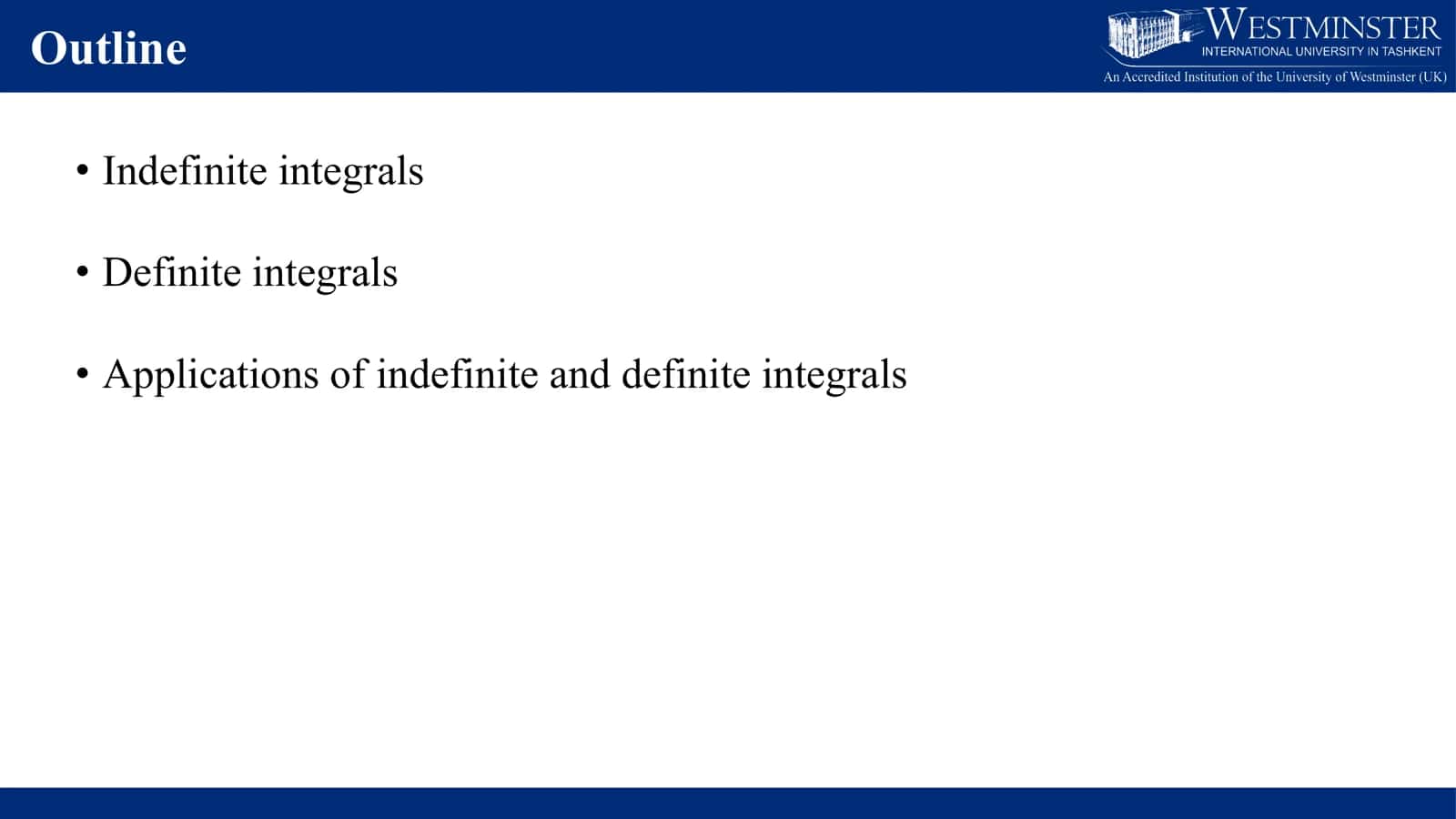 Outline

WESTMINSTER
INTERNATIONAL UNIVERSITY IN TASHKENT
An Accredited Institution of the University of Westminster (UK)

• Indefinite integrals

• Definite integrals

• Applications of indefinite and definite integrals